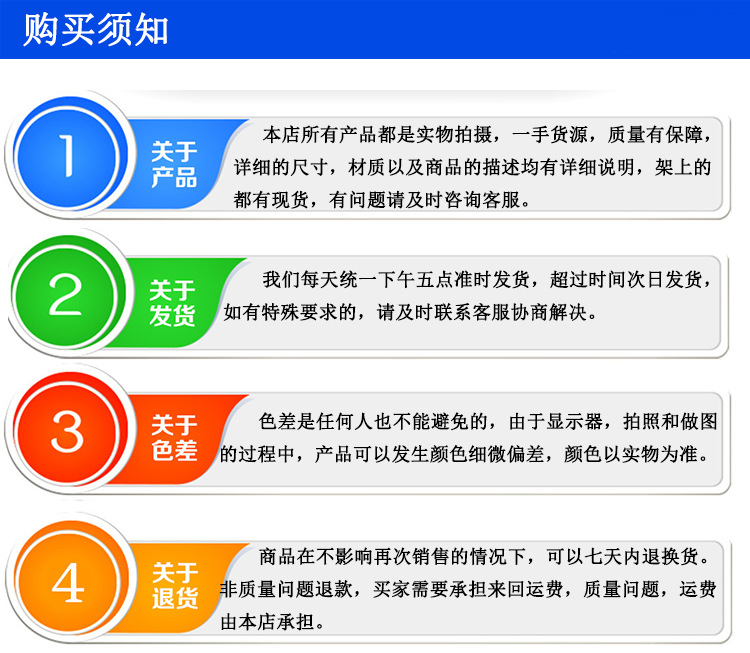 购买须知

1
关于产品
本店所有产品都是实物拍摄，一手货源，质量有保障，详细的尺寸，材质以及商品的描述均有详细说明，架上的都有现货，有问题请及时咨询客服。

2
关于发货
我们每天统一下午五点准时发货，超过时间次日发货，如有特殊要求的，请及时联系客服协商解决。

3
关于色差
色差是任何人也不能避免的，由于显示器，拍照和做图的过程中，产品可以发生颜色细微偏差，颜色以实物为准。

4
关于退货
商品在不影响再次销售的情况下，可以七天内退换货。非质量问题退款，买家需要承担来回运费，质量问题，运费由本店承担。